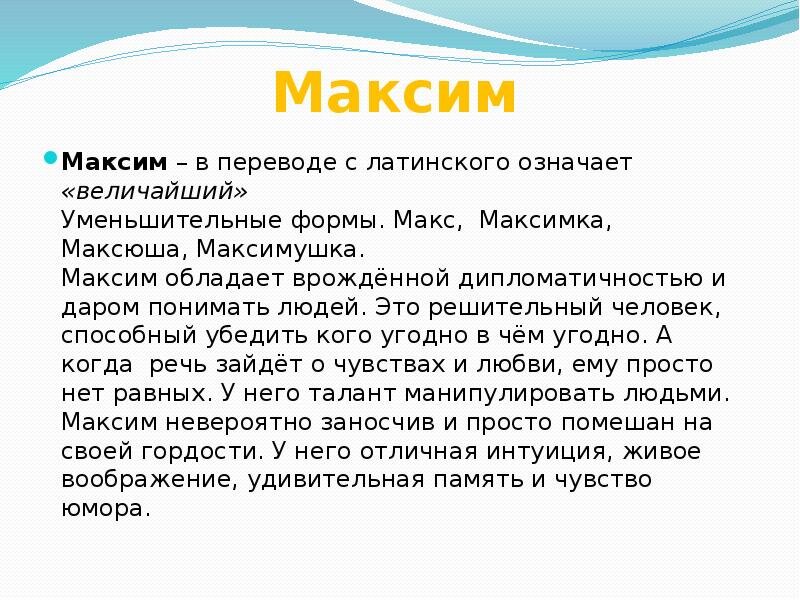 Максим

Максим – в переводе с латинского означает «величайший»
Уменьшительные формы. Макс, Максимка, Максюша, Максимушка.
Максим обладает врождённой дипломатичностью и даром понимать людей. Это решительный человек, способный убедить кого угодно в чём угодно. А когда речь зайдёт о чувствах и любви, ему просто нет равных. У него талант манипулировать людьми. Максим невероятно заносчив и просто помешан на своей гордости. У него отличная интуиция, живое воображение, удивительная память и чувство юмора.